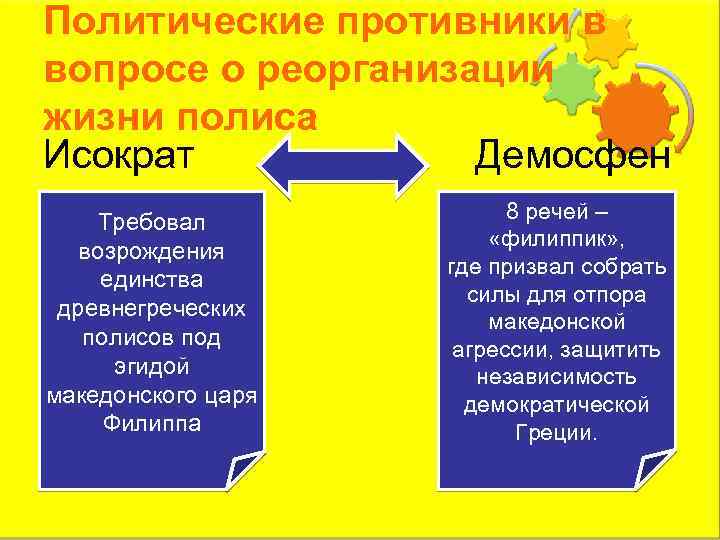 Политические противники в вопросе о реорганизации жизни полиса

Исократ

Демосфен

Требовал возрождения единства древнегреческих полисов под эгидой македонского царя Филиппа

8 речей – «филиппик», где призвал собрать силы для отпора македонской агрессии, защитить независимость демократической Греции.